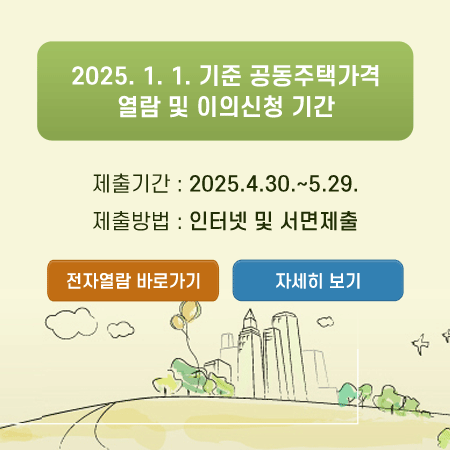 2025. 1. 1. 기준 공동주택가격
열람 및 이의신청 기간

제출기간 : 2025.4.30.~5.29.

제출방법 : 인터넷 및 서면제출

전자열람 바로가기

자세히 보기